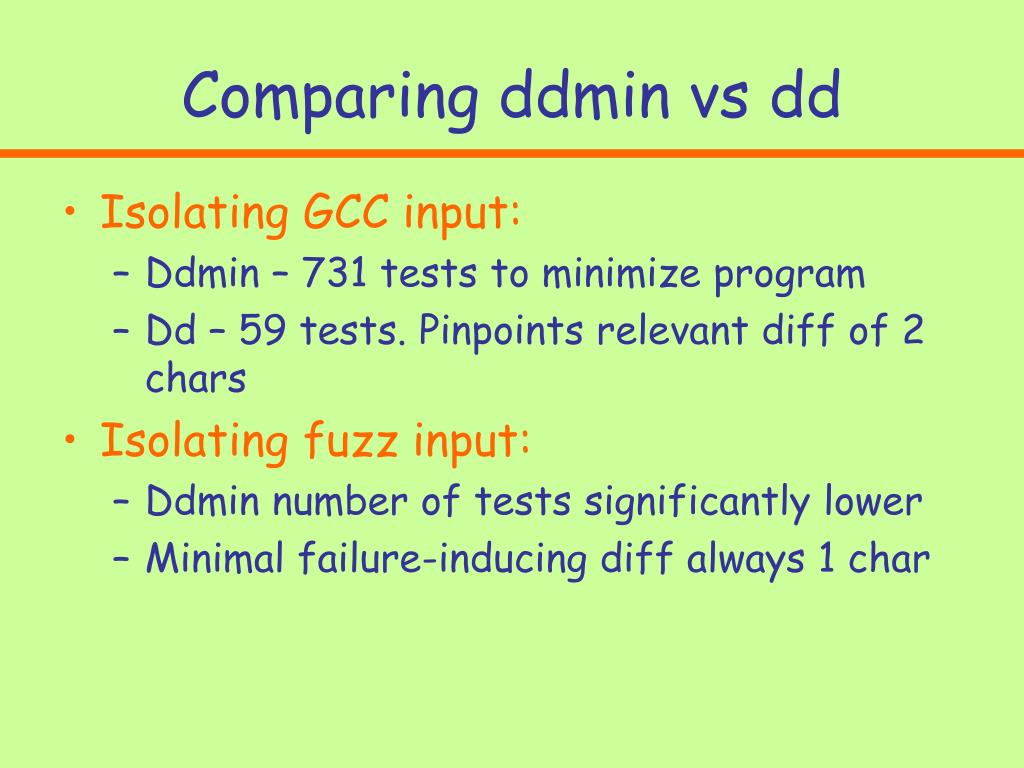 Comparing ddmin vs dd

• Isolating GCC input:
  – Ddmin – 731 tests to minimize program
  – Dd – 59 tests. Pinpoints relevant diff of 2 chars
• Isolating fuzz input:
  – Ddmin number of tests significantly lower
  – Minimal failure-inducing diff always 1 char